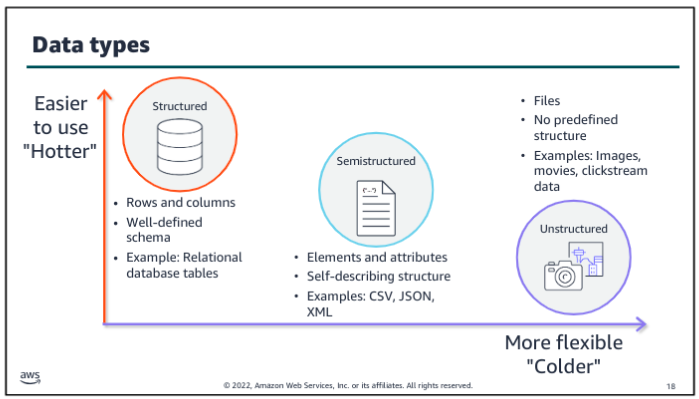 Data types

Easier to use "Hotter"

Structured

• Rows and columns
• Well-defined schema
• Example: Relational database tables

Semistructured

• Elements and attributes
• Self-describing structure
• Examples: CSV, JSON, XML

• Files
• No predefined structure
• Examples: Images, movies, clickstream data

Unstructured

More flexible "Colder"

aws

© 2022, Amazon Web Services, Inc. or its affiliates. All rights reserved.

18